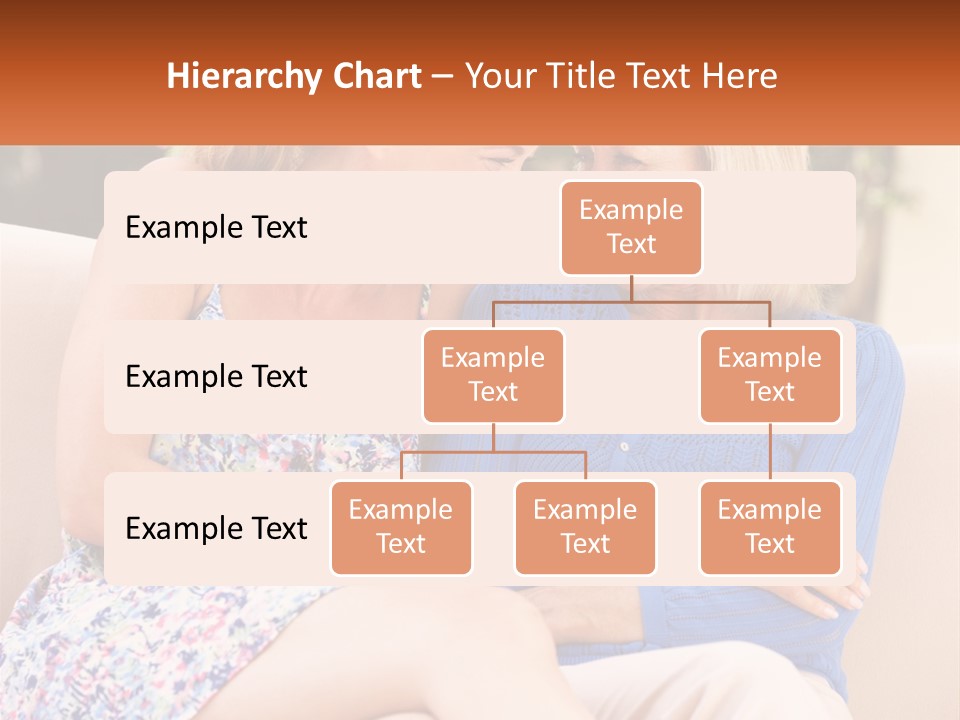 Hierarchy Chart – Your Title Text Here

Example Text

Example Text

Example Text

Example Text

Example Text

Example Text

Example Text

Example Text

Example Text